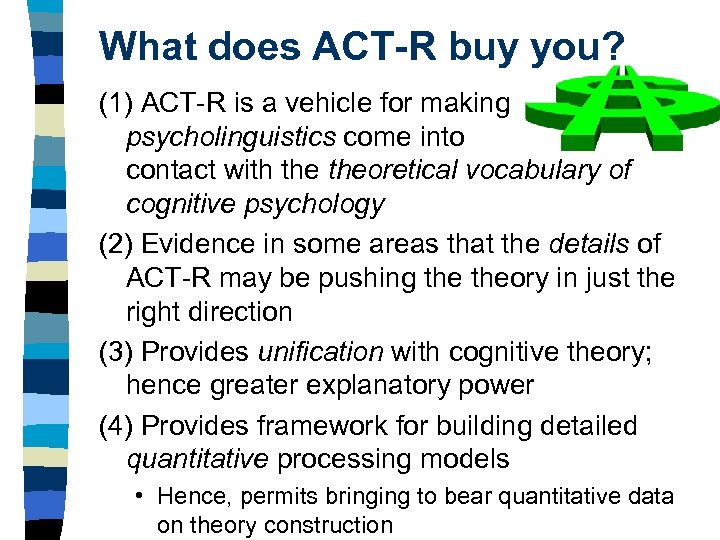 What does ACT-R buy you?

(1) ACT-R is a vehicle for making psycholinguistics come into contact with the theoretical vocabulary of cognitive psychology

(2) Evidence in some areas that the details of ACT-R may be pushing the theory in just the right direction

(3) Provides unification with cognitive theory; hence greater explanatory power

(4) Provides framework for building detailed quantitative processing models

• Hence, permits bringing to bear quantitative data on theory construction